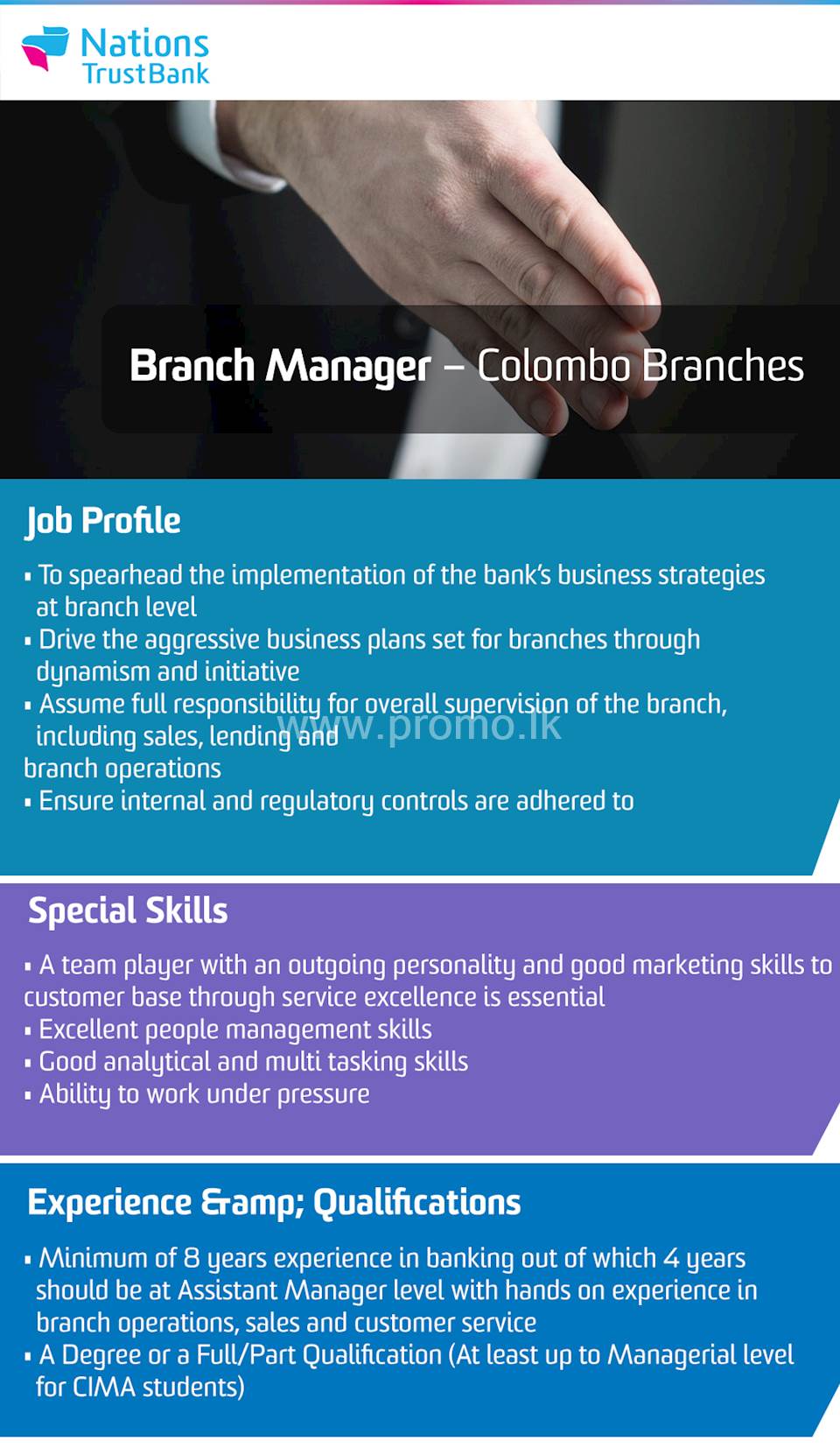 Nations TrustBank

Branch Manager – Colombo Branches

Job Profile

▪ To spearhead the implementation of the bank's business strategies at branch level
▪ Drive the aggressive business plans set for branches through dynamism and initiative
▪ Assume full responsibility for overall supervision of the branch, including sales, lending and
branch operations
▪ Ensure internal and regulatory controls are adhered to

www.promo.lk

Special Skills

▪ A team player with an outgoing personality and good marketing skills to customer base through service excellence is essential
▪ Excellent people management skills
▪ Good analytical and multi tasking skills
▪ Ability to work under pressure

Experience &amp; Qualifications

▪ Minimum of 8 years experience in banking out of which 4 years should be at Assistant Manager level with hands on experience in branch operations, sales and customer service
▪ A Degree or a Full/Part Qualification (At least up to Managerial level for CIMA students)